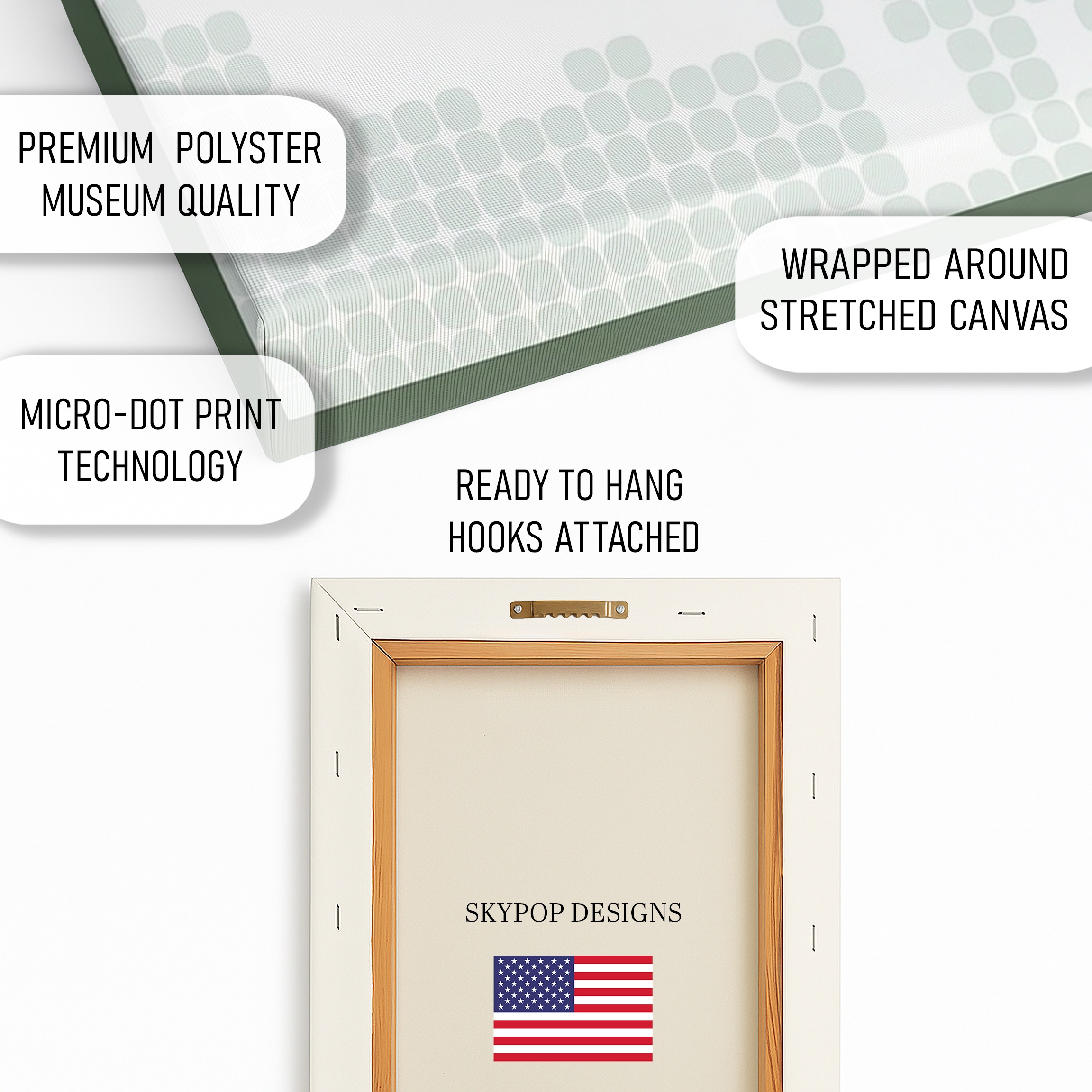 PREMIUM POLYSTER
MUSEUM QUALITY

WRAPPED AROUND
STRETCHED CANVAS

MICRO-DOT PRINT
TECHNOLOGY

READY TO HANG
HOOKS ATTACHED

SKYPOP DESIGNS